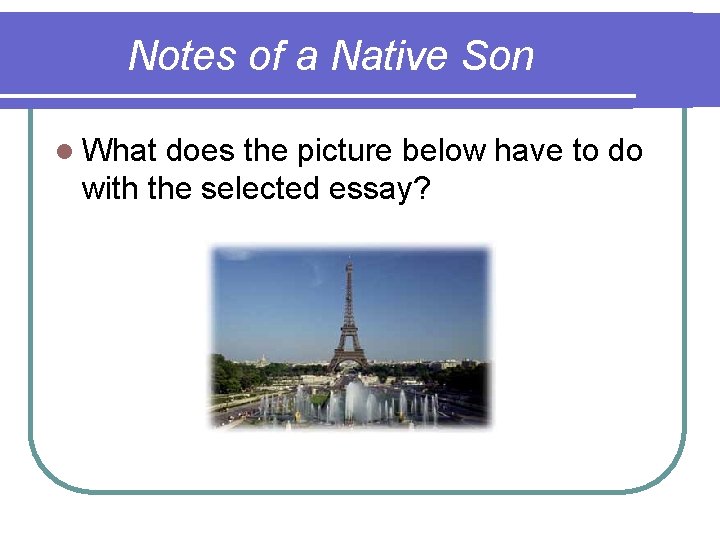 Notes of a Native Son

What does the picture below have to do with the selected essay?